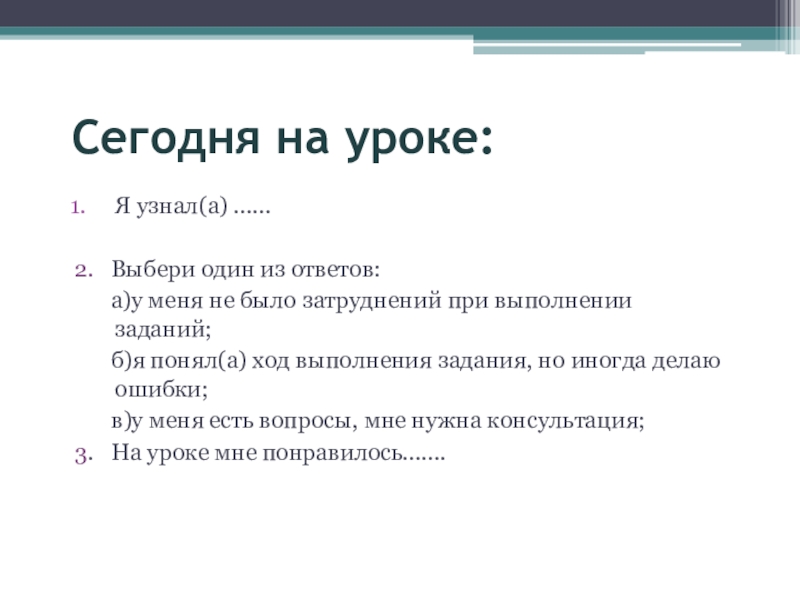 Сегодня на уроке:

1. Я узнал(а) ……

2. Выбери один из ответов:
а)у меня не было затруднений при выполнении заданий;
б)я понял(а) ход выполнения задания, но иногда делаю ошибки;
в)у меня есть вопросы, мне нужна консультация;
3. На уроке мне понравилось…….